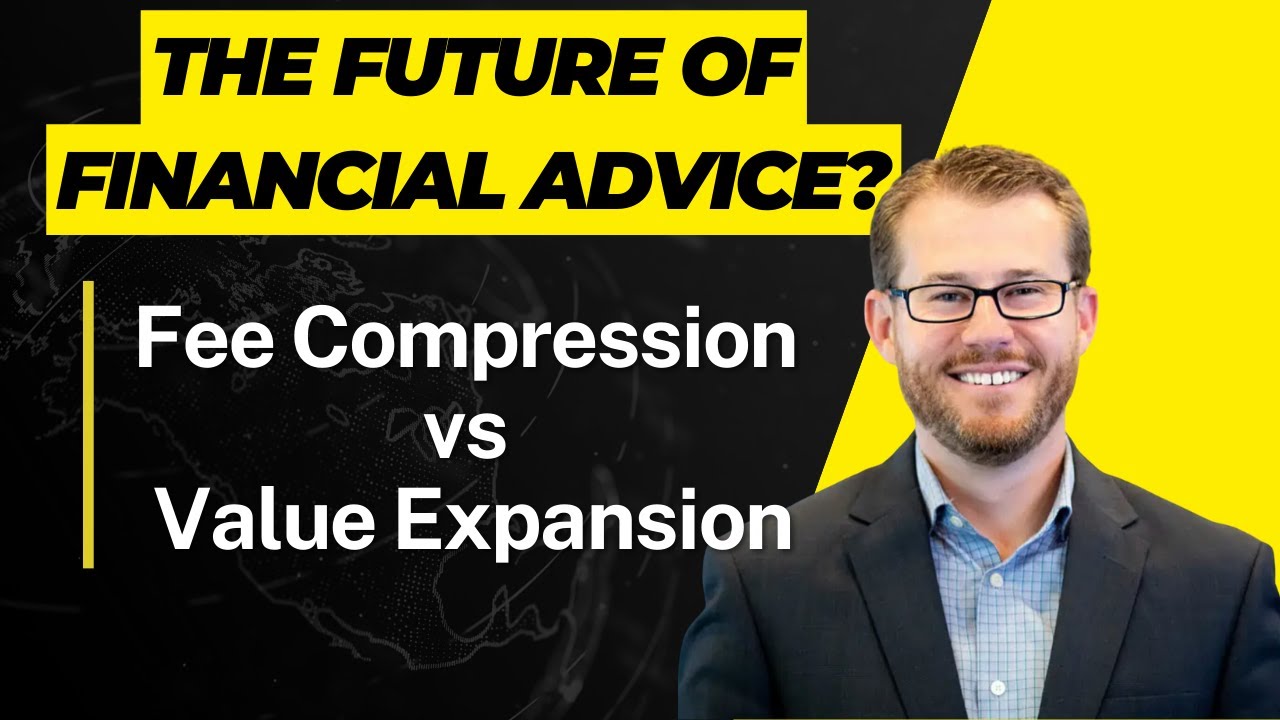 THE FUTURE OF FINANCIAL ADVICE?

Fee Compression
vs
Value Expansion